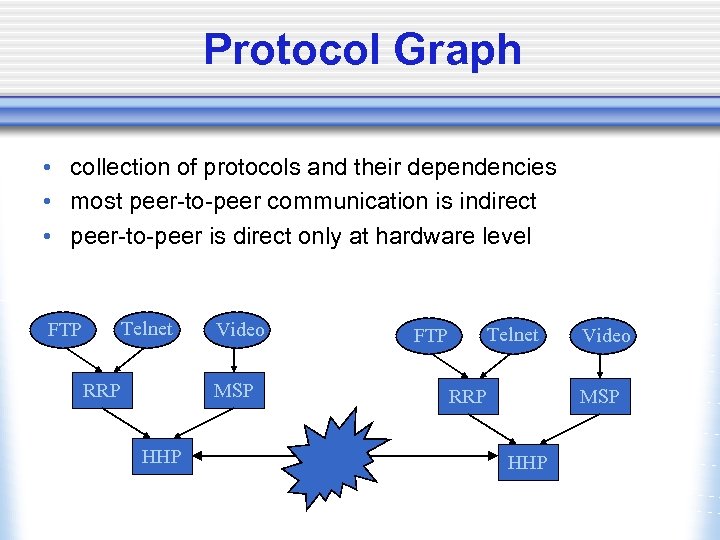 Protocol Graph

• collection of protocols and their dependencies
• most peer-to-peer communication is indirect
• peer-to-peer is direct only at hardware level

FTP
Telnet
Video
RRP
MSP
HHP

FTP
Telnet
Video
RRP
MSP
HHP